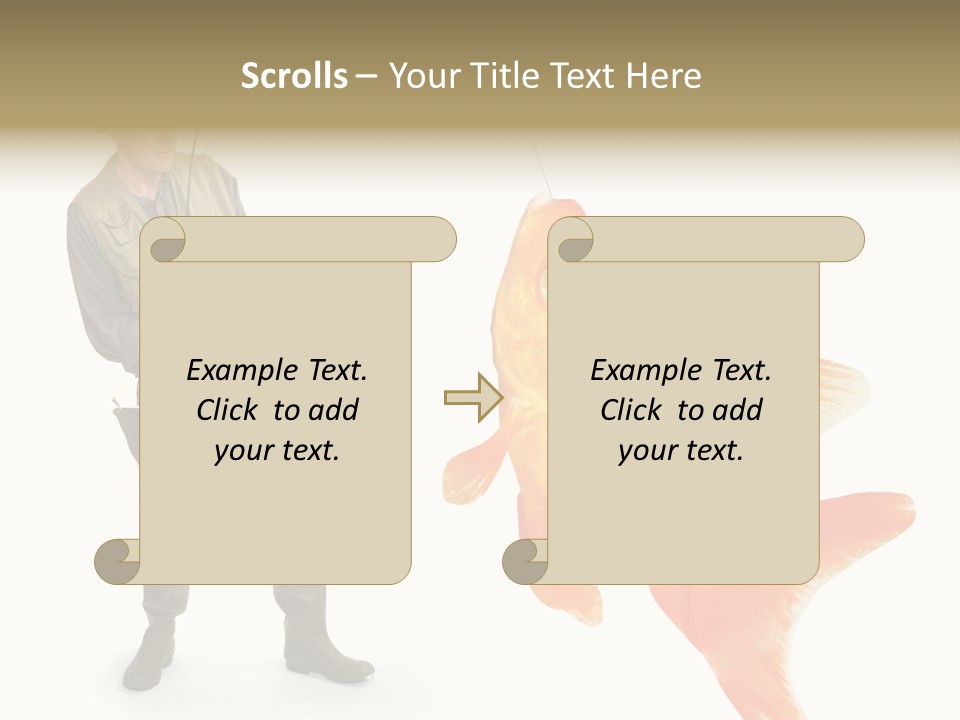 Scrolls – Your Title Text Here

Example Text. Click to add your text.

Example Text. Click to add your text.